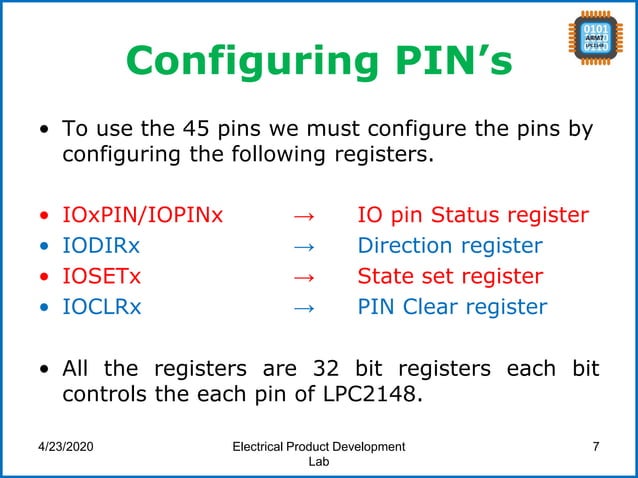 0101
ARM7
LPC2148

Configuring PIN's

• To use the 45 pins we must configure the pins by configuring the following registers.

• IOxPIN/IOPINx → IO pin Status register
• IODIRx → Direction register
• IOSETx → State set register
• IOCLRx → PIN Clear register

• All the registers are 32 bit registers each bit controls the each pin of LPC2148.

4/23/2020

Electrical Product Development Lab

7